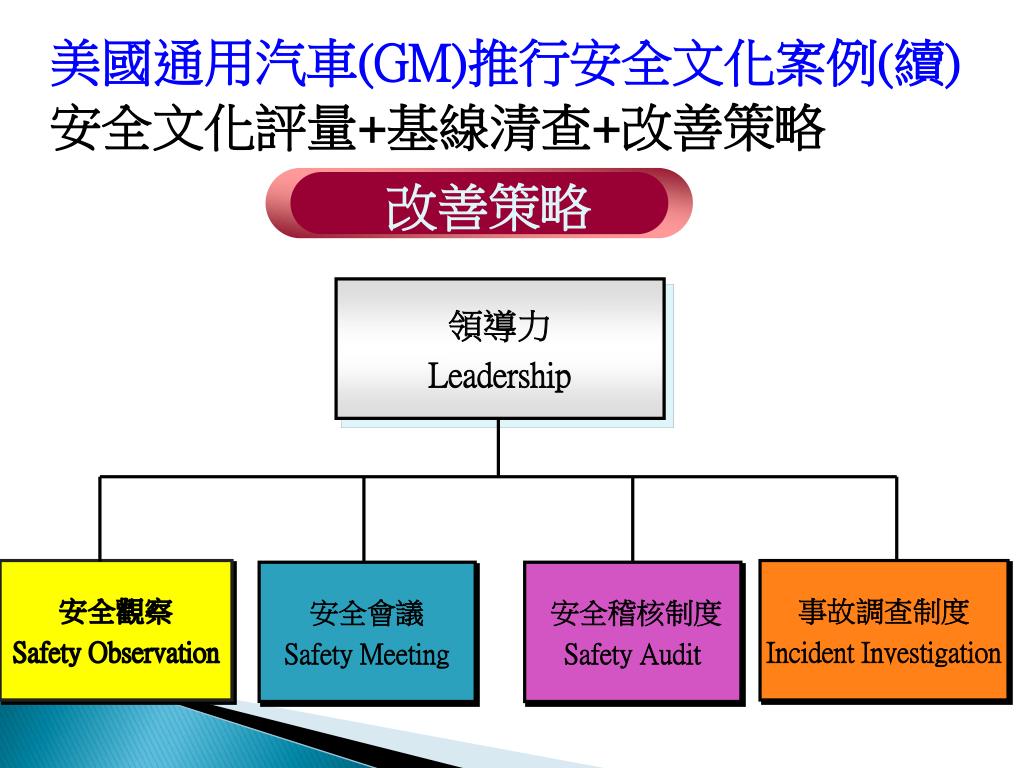 美國通用汽車(GM)推行安全文化案例(續)
安全文化評量+基線清查+改善策略

改善策略

領導力
Leadership

安全觀察
Safety Observation

安全會議
Safety Meeting

安全稽核制度
Safety Audit

事故調查制度
Incident Investigation